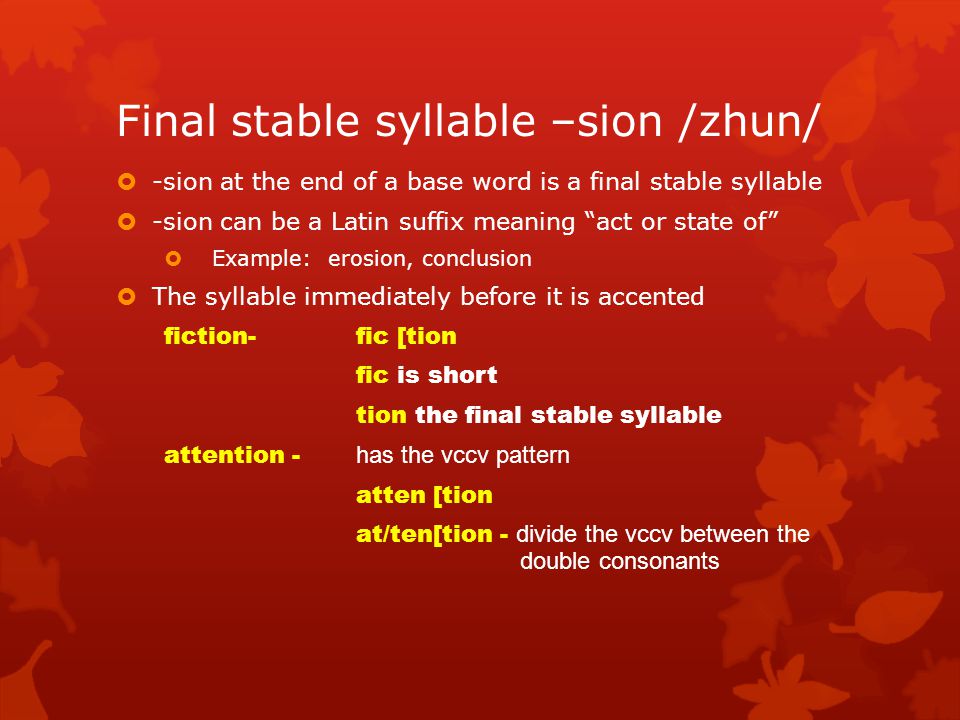 Final stable syllable –sion /zhun/

-sion at the end of a base word is a final stable syllable

-sion can be a Latin suffix meaning “act or state of”

Example: erosion, conclusion

The syllable immediately before it is accented

fiction- fic [tion

fic is short

tion the final stable syllable

attention - has the vccv pattern

atten [tion

at/ten[tion - divide the vccv between the double consonants